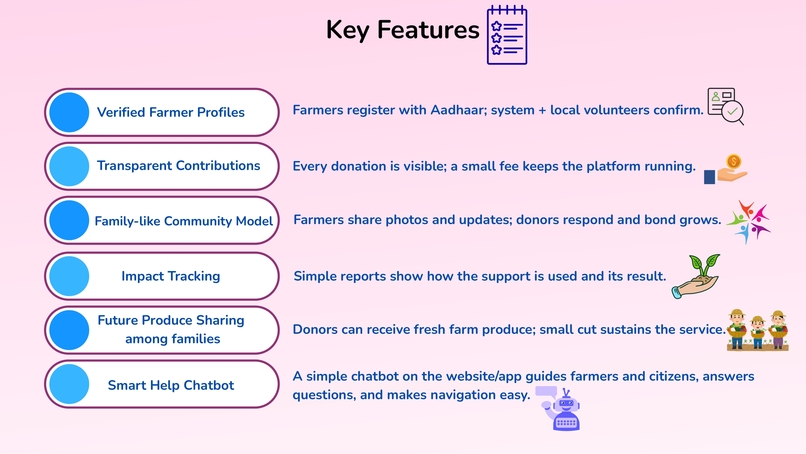 Key Features

Verified Farmer Profiles

Farmers register with Aadhaar; system + local volunteers confirm.

Transparent Contributions

Every donation is visible; a small fee keeps the platform running.

Family-like Community Model

Farmers share photos and updates; donors respond and bond grows.

Impact Tracking

Simple reports show how the support is used and its result.

Future Produce Sharing among families

Donors can receive fresh farm produce; small cut sustains the service.

Smart Help Chatbot

A simple chatbot on the website/app guides farmers and citizens, answers questions, and makes navigation easy.